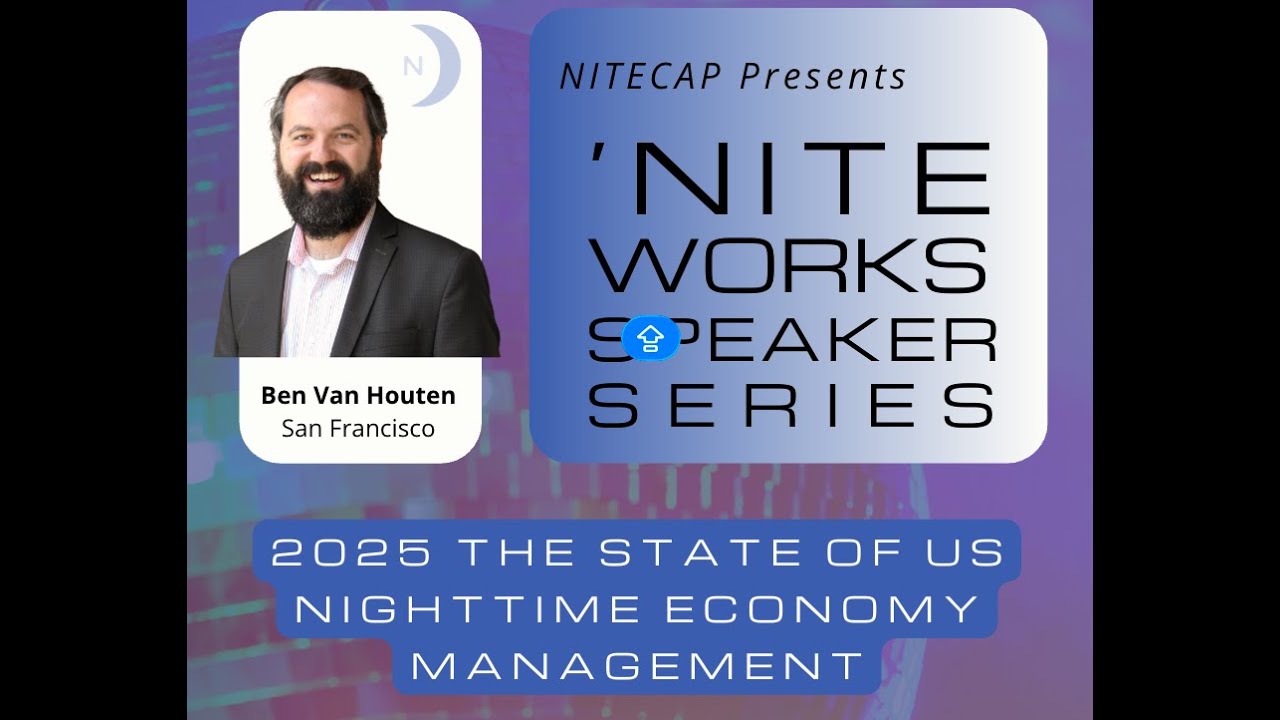 N

Ben Van Houten
San Francisco

NITECAP Presents

'NITE WORKS SPEAKER SERIES

2025 THE STATE OF US NIGHTTIME ECONOMY MANAGEMENT